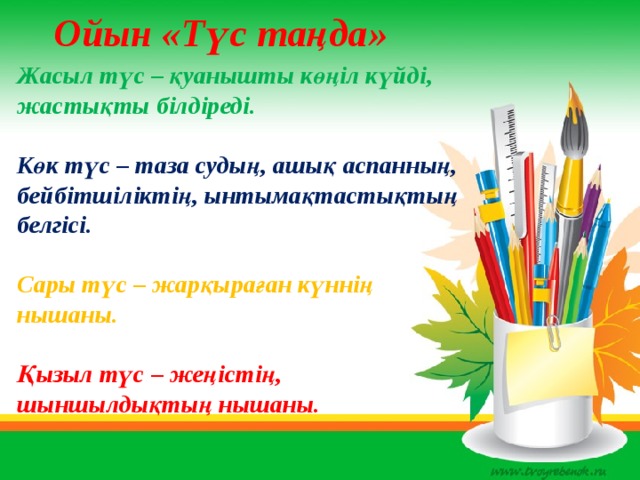 Ойын «Түс таңда»

Жасыл түс – қуанышты көңіл күйді, жастықты білдіреді.

Көк түс – таза судың, ашық аспанның, бейбітшіліктің, ынтымақтастықтың белгісі.

Сары түс – жарқыраған күннің нышаны.

Қызыл түс – жеңістің, шыншылдықтың нышаны.

www.tvoyrebenok.ru